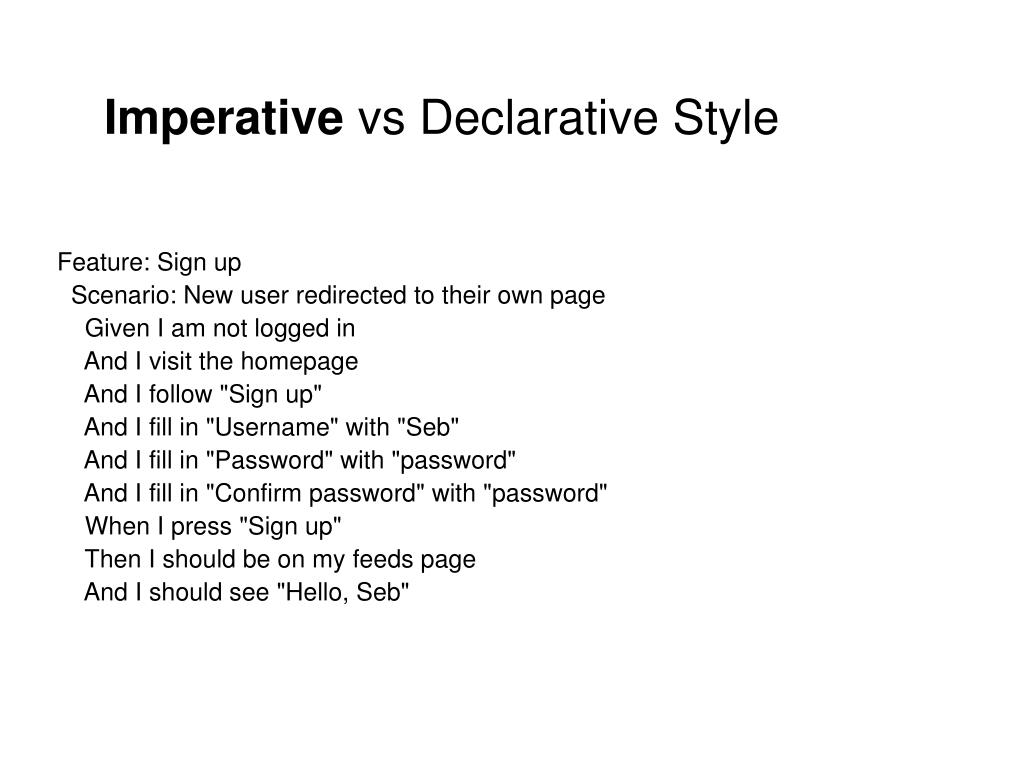 Imperative vs Declarative Style

Feature: Sign up
Scenario: New user redirected to their own page
Given I am not logged in
And I visit the homepage
And I follow "Sign up"
And I fill in "Username" with "Seb"
And I fill in "Password" with "password"
And I fill in "Confirm password" with "password"
When I press "Sign up"
Then I should be on my feeds page
And I should see "Hello, Seb"